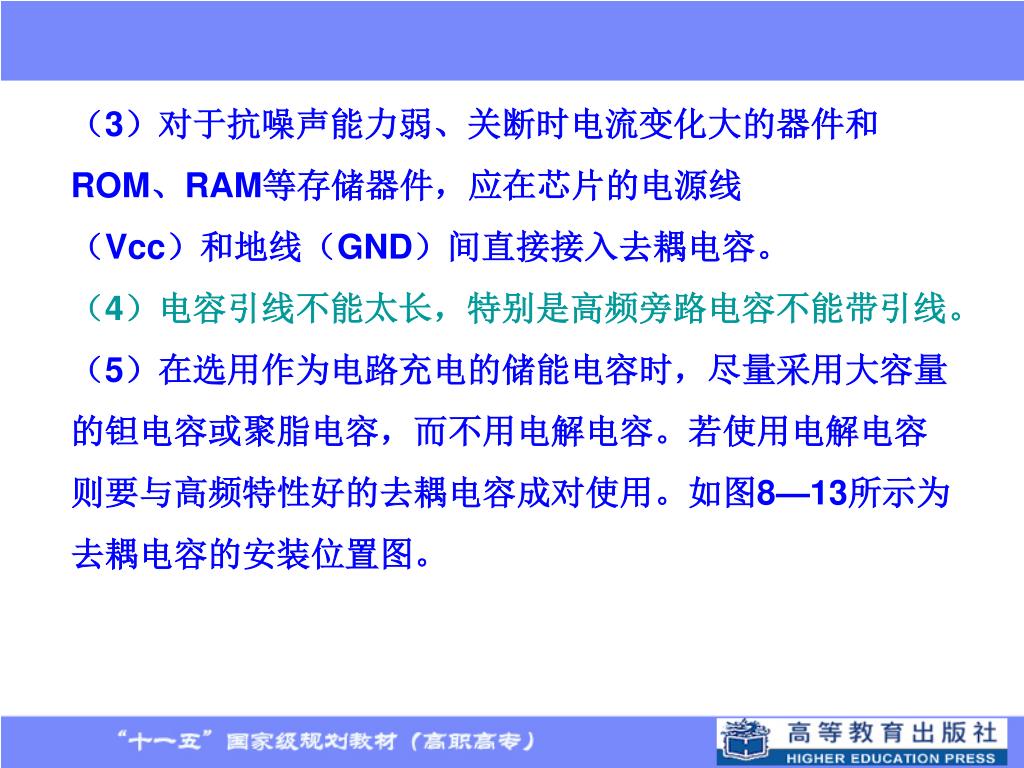 （3）对于抗噪声能力弱、关断时电流变化大的器件和ROM、RAM等存储器件，应在芯片的电源线（Vcc）和地线（GND）间直接接入去耦电容。

（4）电容引线不能太长，特别是高频旁路电容不能带引线。

（5）在选用作为电路充电的储能电容时，尽量采用大容量的钽电容或聚脂电容，而不用电解电容。若使用电解电容则要与高频特性好的去耦电容成对使用。如图8—13所示为去耦电容的安装位置图。

“十一五”国家级规划教材（高职高专）

高等教育出版社
HIGHER EDUCATION PRESS